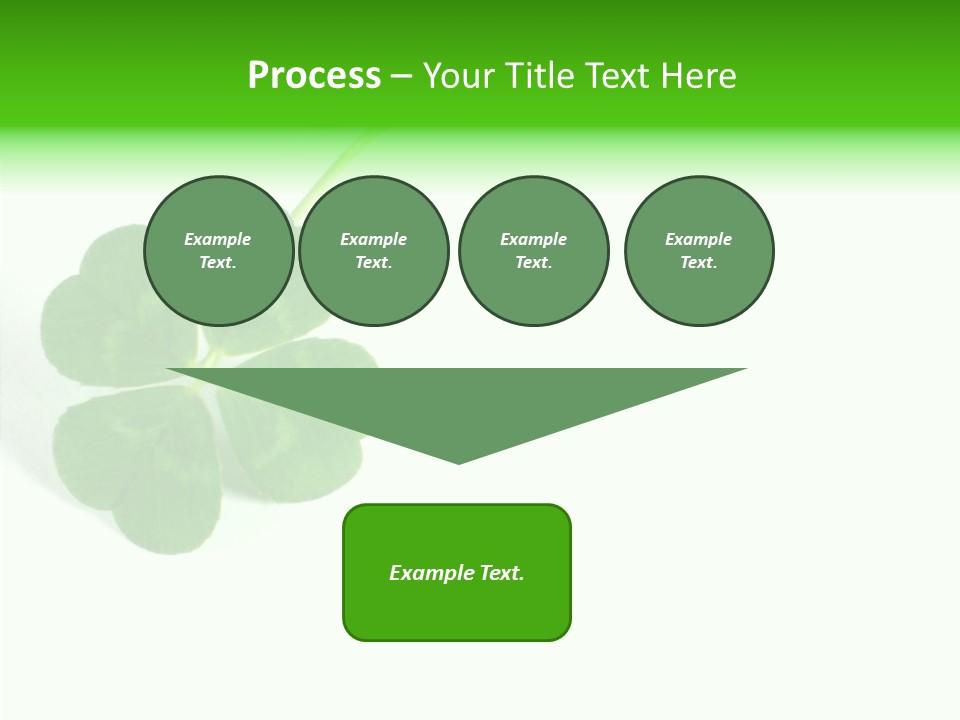 Process – Your Title Text Here

Example Text.

Example Text.

Example Text.

Example Text.

Example Text.